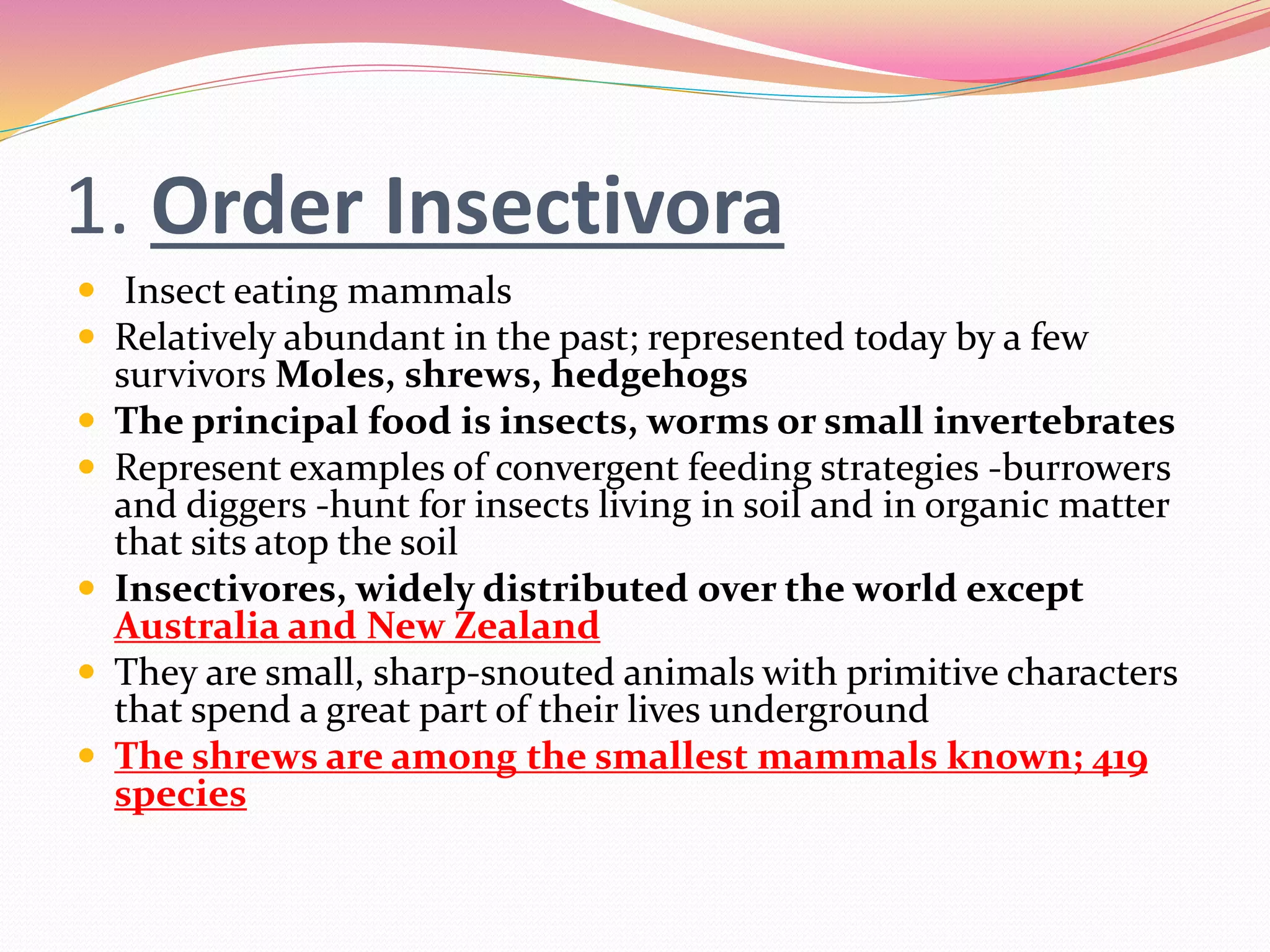 1. Order Insectivora

- Insect eating mammals
- Relatively abundant in the past; represented today by a few survivors Moles, shrews, hedgehogs
- The principal food is insects, worms or small invertebrates
- Represent examples of convergent feeding strategies -burrowers and diggers -hunt for insects living in soil and in organic matter that sits atop the soil
- Insectivores, widely distributed over the world except Australia and New Zealand
- They are small, sharp-snouted animals with primitive characters that spend a great part of their lives underground
- The shrews are among the smallest mammals known; 419 species